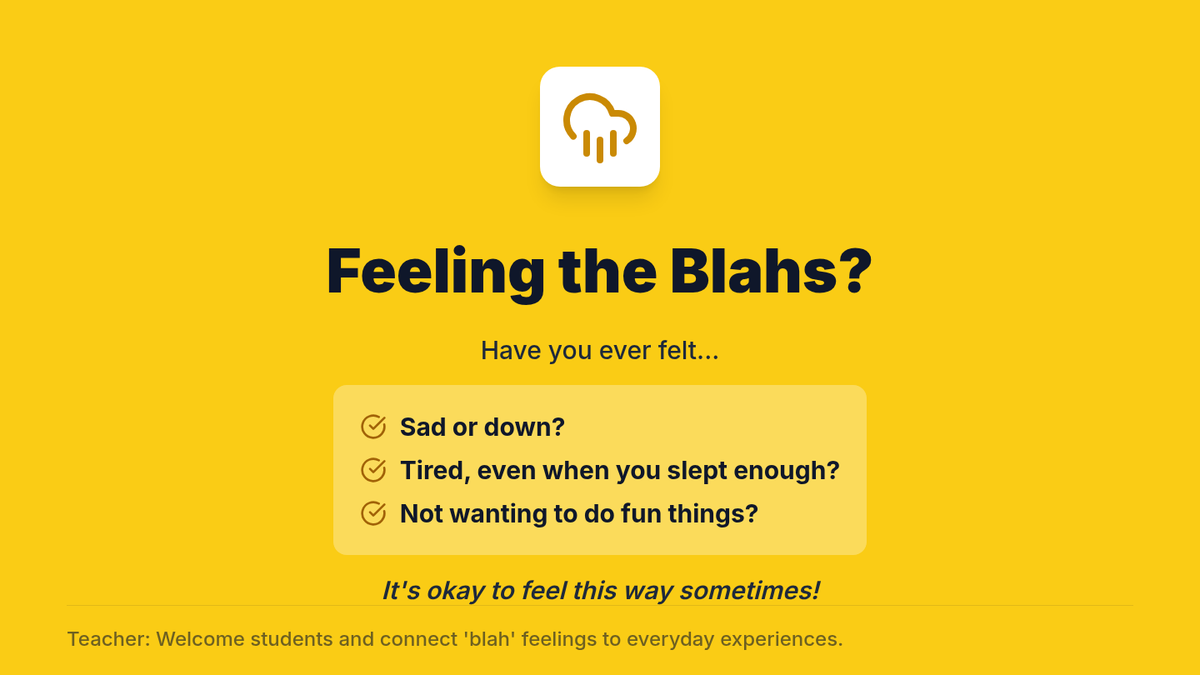 Feeling the Blahs?

Have you ever felt...

Sad or down?
Tired, even when you slept enough?
Not wanting to do fun things?

It's okay to feel this way sometimes!

Teacher: Welcome students and connect 'blah' feelings to everyday experiences.